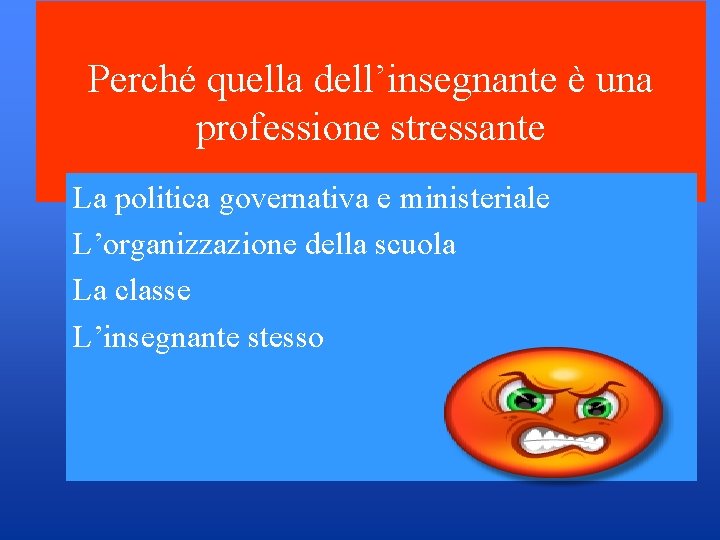 Perché quella dell’insegnante è una professione stressante

La politica governativa e ministeriale

L’organizzazione della scuola

La classe

L’insegnante stesso